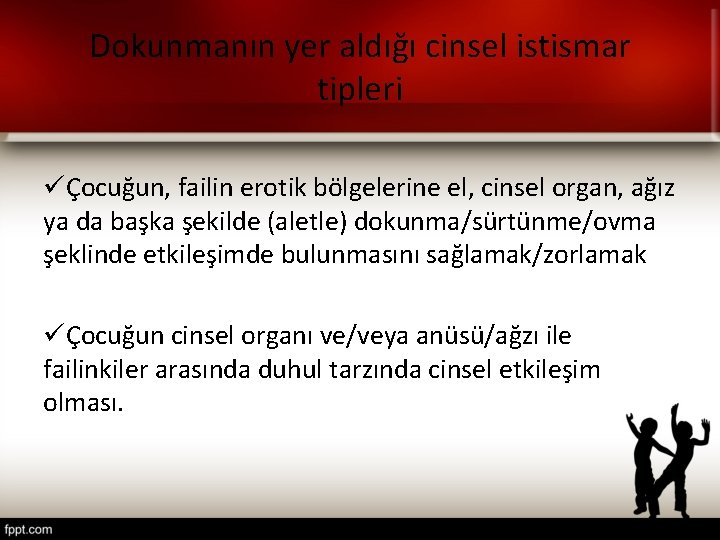 Dokunmanın yer aldığı cinsel istismar tipleri

✓Çocuğun, failin erotik bölgelerine el, cinsel organ, ağız ya da başka şekilde (aletle) dokunma/sürtünme/ovma şeklinde etkileşimde bulunmasını sağlamak/zorlamak

✓Çocuğun cinsel organı ve/veya anüsü/ağzı ile failinkiler arasında duhul tarzında cinsel etkileşim olması.

fppt.com